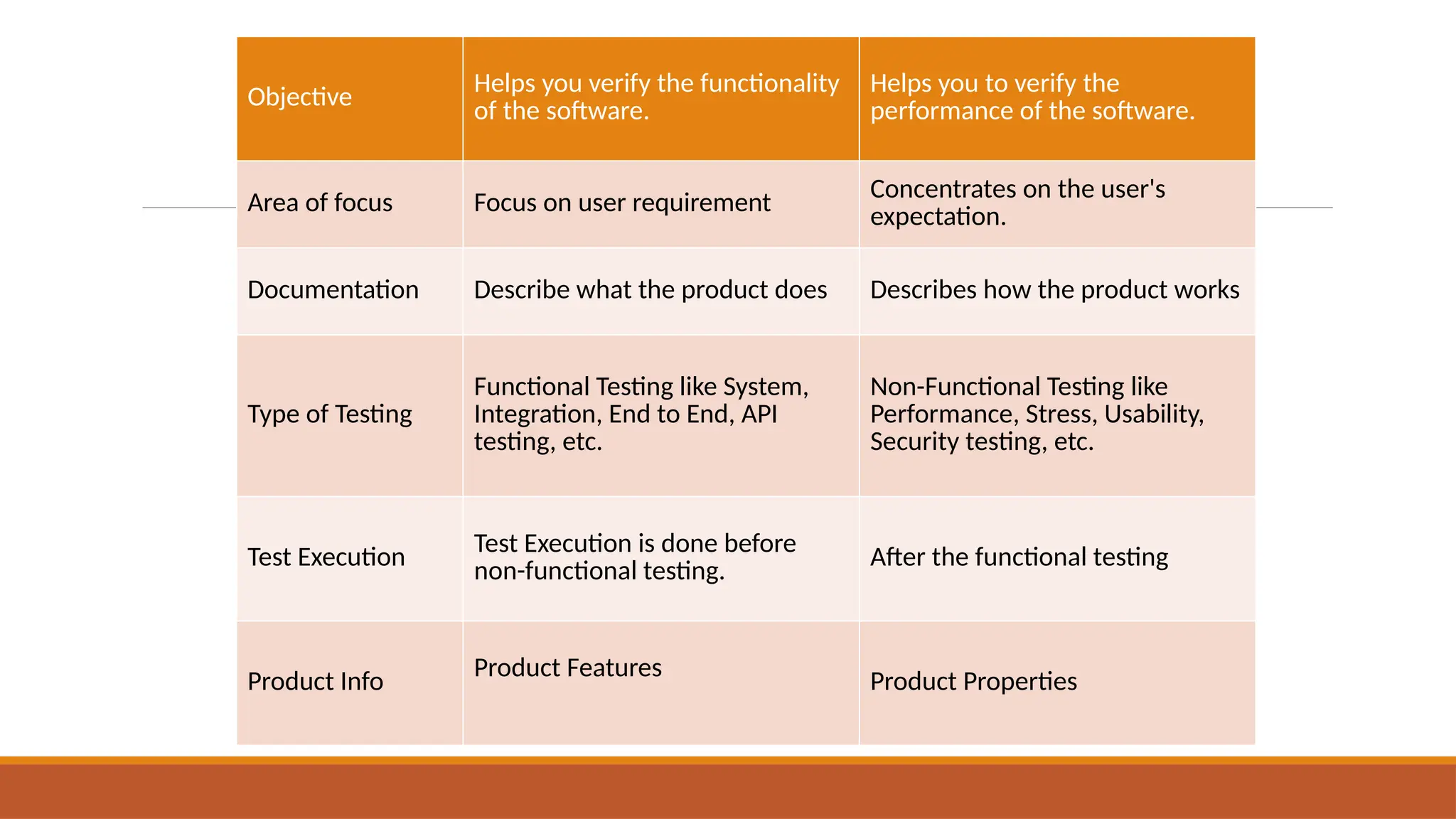 | Objective | Helps you verify the functionality of the software. | Helps you to verify the performance of the software. |
|---|---|---|
| Area of focus | Focus on user requirement | Concentrates on the user's expectation. |
| Documentation | Describe what the product does | Describes how the product works |
| Type of Testing | Functional Testing like System, Integration, End to End, API testing, etc. | Non-Functional Testing like Performance, Stress, Usability, Security testing, etc. |
| Test Execution | Test Execution is done before non-functional testing. | After the functional testing |
| Product Info | Product Features | Product Properties |